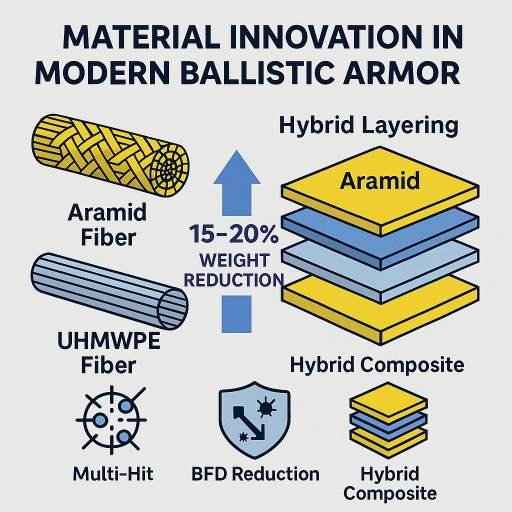 MATERIAL INNOVATION IN MODERN BALLISTIC ARMOR

Aramid Fiber

UHMWPE Fiber

15–20%
WEIGHT REDUCTION

Hybrid Layering

Aramid

Hybrid Composite

Multi-Hit

BFD Reduction

Hybrid Composite